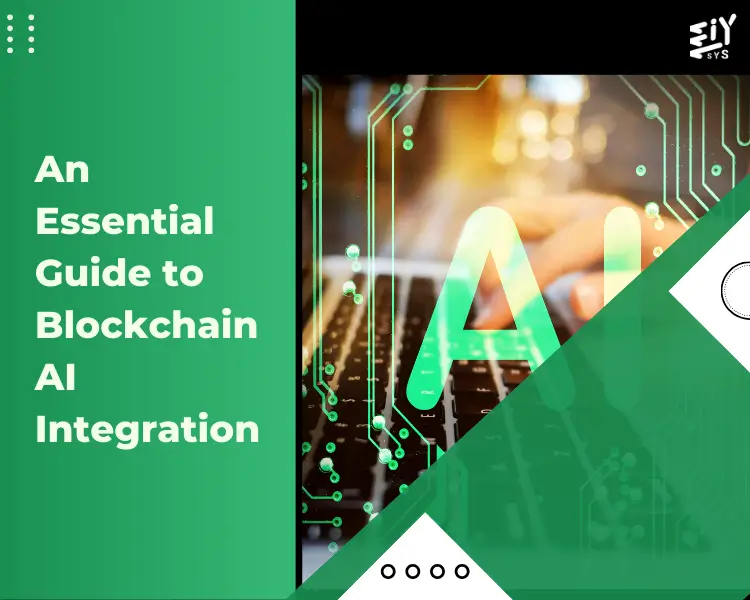 EIY
SYS

An Essential Guide to Blockchain AI Integration

AI